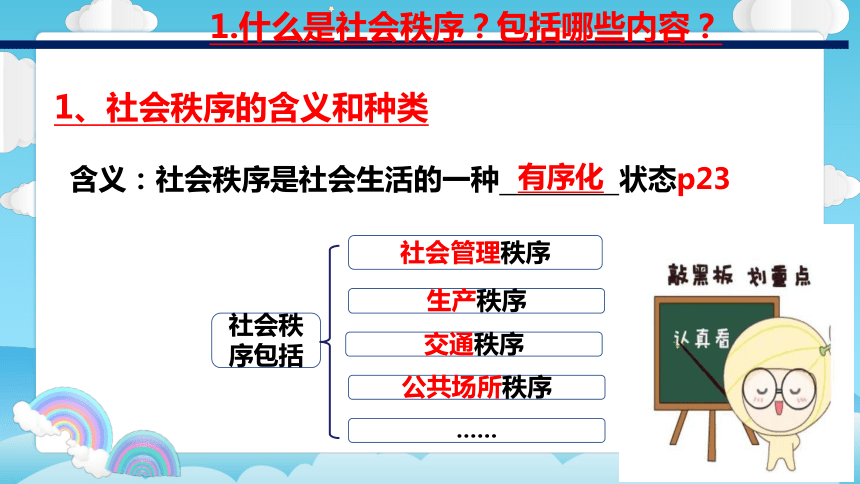 1.什么是社会秩序？包括哪些内容？

1、社会秩序的含义和种类

含义：社会秩序是社会生活的一种 有序化 状态p23

社会秩序包括

社会管理秩序

生产秩序

交通秩序

公共场所秩序

……

敲黑板 划重点

认真看